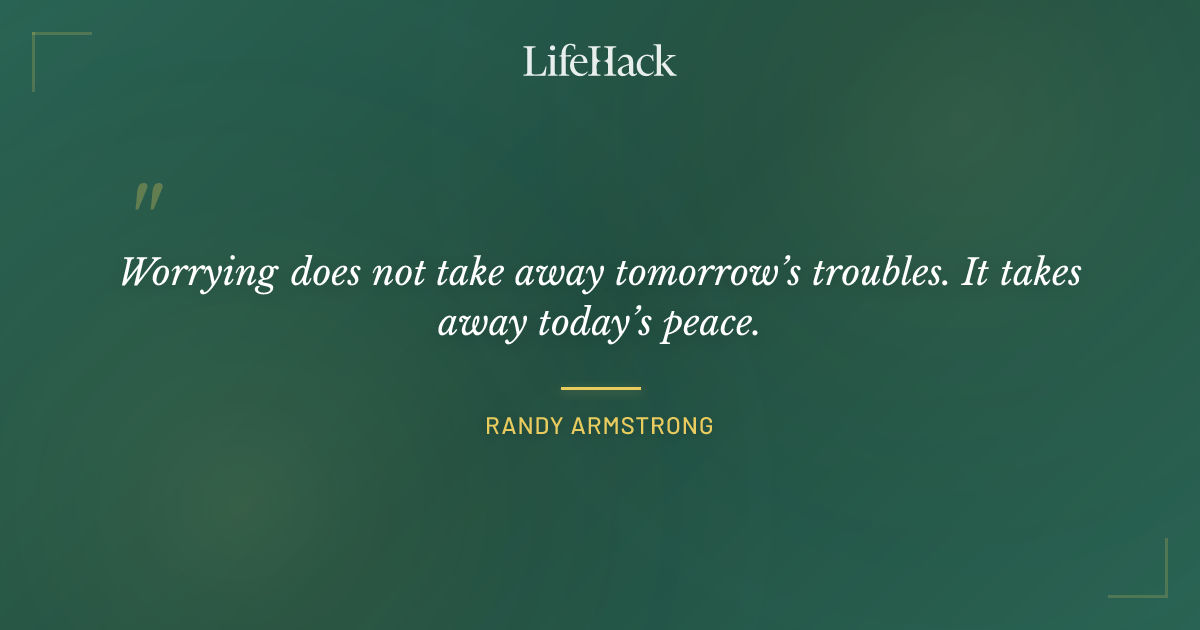 LifeHack

"

Worrying does not take away tomorrow's troubles. It takes away today's peace.

RANDY ARMSTRONG